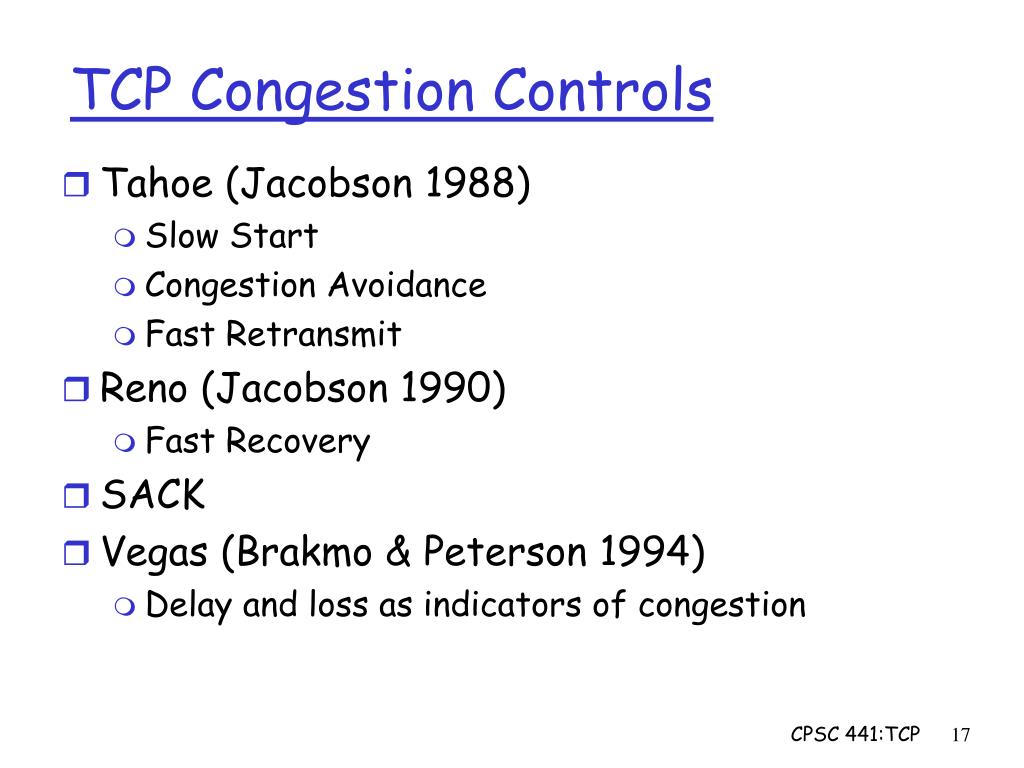 TCP Congestion Controls

Tahoe (Jacobson 1988)
Slow Start
Congestion Avoidance
Fast Retransmit

Reno (Jacobson 1990)
Fast Recovery

SACK

Vegas (Brakmo & Peterson 1994)
Delay and loss as indicators of congestion

CPSC 441:TCP 17